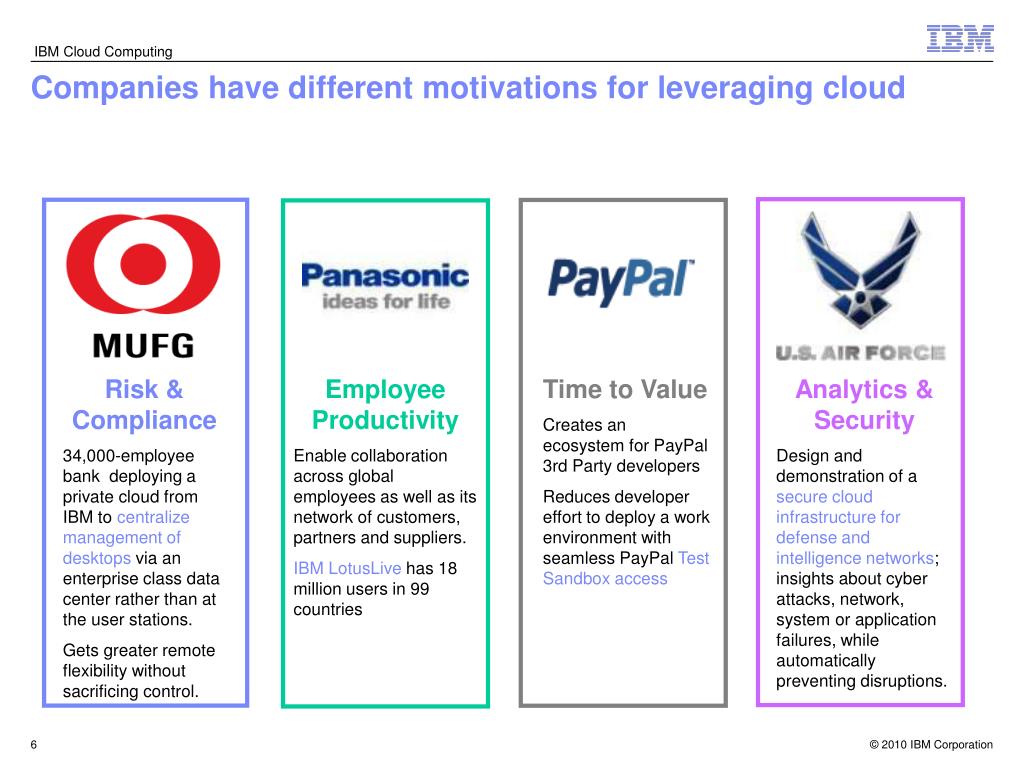 IBM Cloud Computing

IBM

Companies have different motivations for leveraging cloud

MUFG

Risk & Compliance

34,000-employee bank deploying a private cloud from IBM to centralize management of desktops via an enterprise class data center rather than at the user stations.

Gets greater remote flexibility without sacrificing control.

Panasonic ideas for life

Employee Productivity

Enable collaboration across global employees as well as its network of customers, partners and suppliers.

IBM LotusLive has 18 million users in 99 countries

PayPal

Time to Value

Creates an ecosystem for PayPal 3rd Party developers

Reduces developer effort to deploy a work environment with seamless PayPal Test Sandbox access

U.S. AIR FORCE

Analytics & Security

Design and demonstration of a secure cloud infrastructure for defense and intelligence networks; insights about cyber attacks, network, system or application failures, while automatically preventing disruptions.

6

© 2010 IBM Corporation